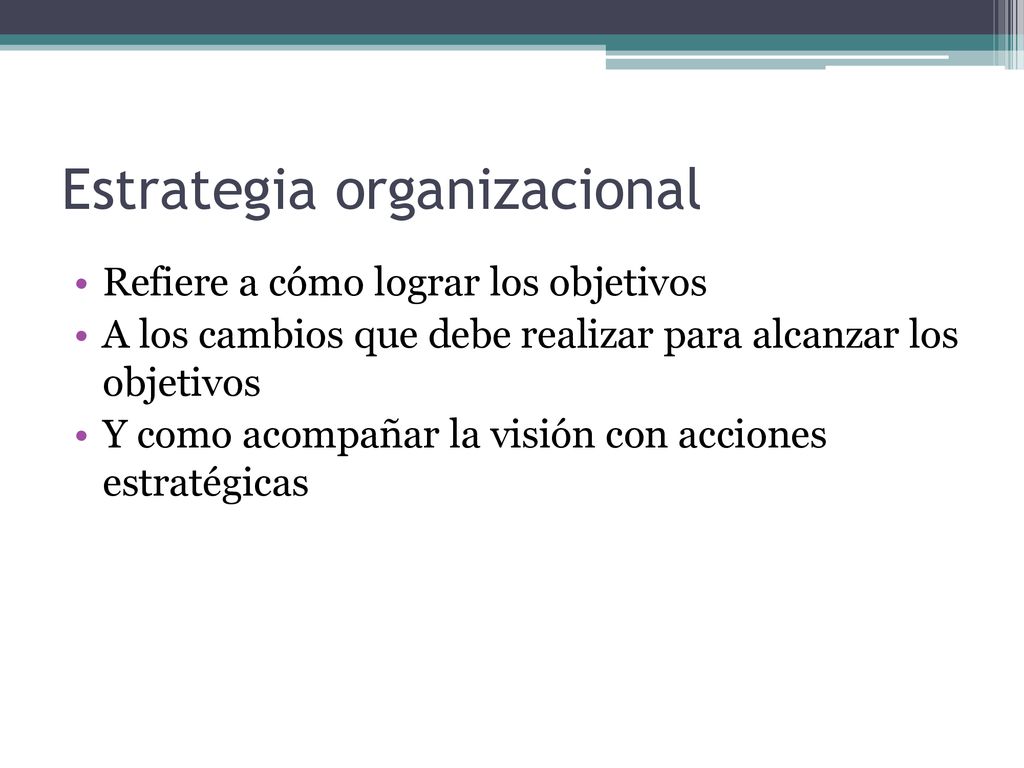 Estrategia organizacional

• Refiere a cómo lograr los objetivos
• A los cambios que debe realizar para alcanzar los objetivos
• Y como acompañar la visión con acciones estratégicas